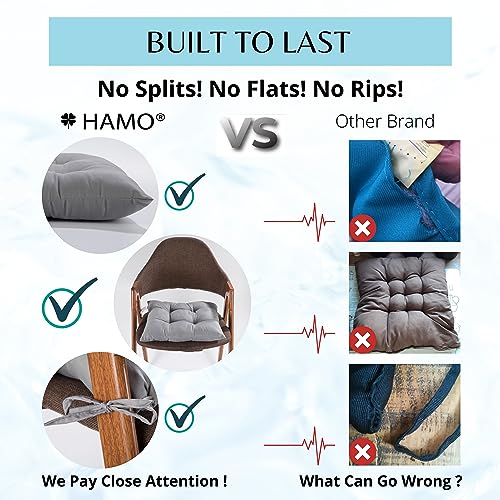 BUILT TO LAST

No Splits! No Flats! No Rips!

HAMO®

VS

Other Brand

We Pay Close Attention !

What Can Go Wrong ?